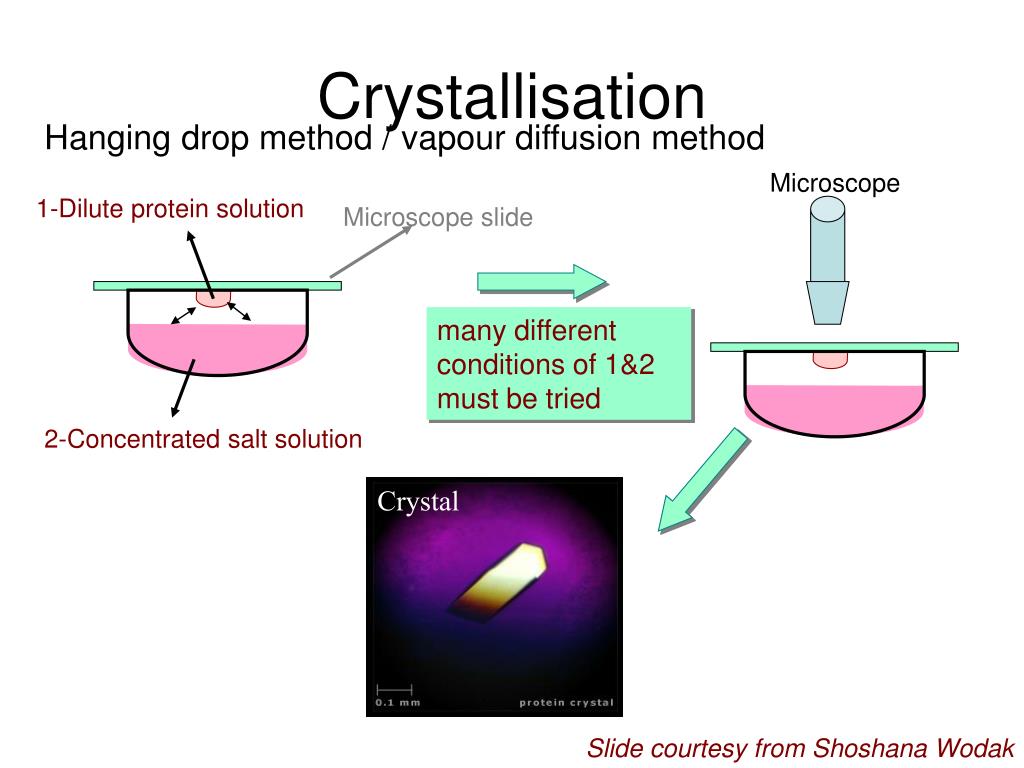 Crystallisation

Hanging drop method / vapour diffusion method

1-Dilute protein solution

Microscope slide

Microscope

many different conditions of 1&2 must be tried

2-Concentrated salt solution

Crystal

0.1 mm

protein crystal

Slide courtesy from Shoshana Wodak